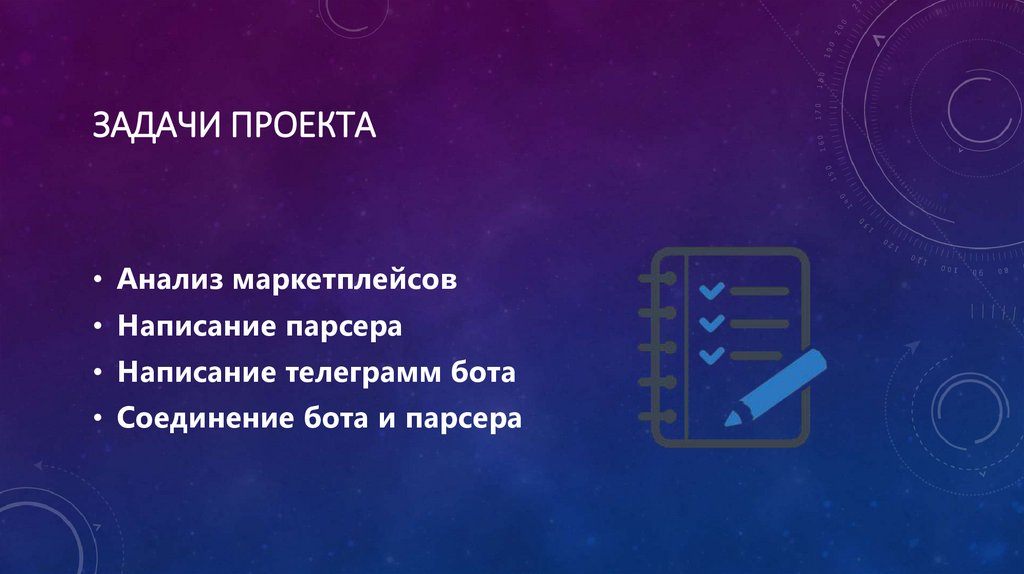 ЗАДАЧИ ПРОЕКТА

• Анализ маркетплейсов
• Написание парсера
• Написание телеграмм бота
• Соединение бота и парсера